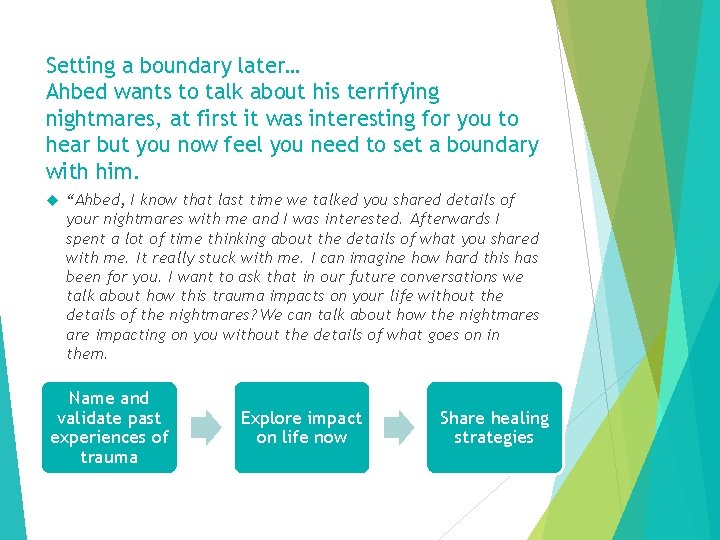 Setting a boundary later…
Ahbed wants to talk about his terrifying nightmares, at first it was interesting for you to hear but you now feel you need to set a boundary with him.

“Ahbed, I know that last time we talked you shared details of your nightmares with me and I was interested. Afterwards I spent a lot of time thinking about the details of what you shared with me. It really stuck with me. I can imagine how hard this has been for you. I want to ask that in our future conversations we talk about how this trauma impacts on your life without the details of the nightmares? We can talk about how the nightmares are impacting on you without the details of what goes on in them.

Name and validate past experiences of trauma

Explore impact on life now

Share healing strategies